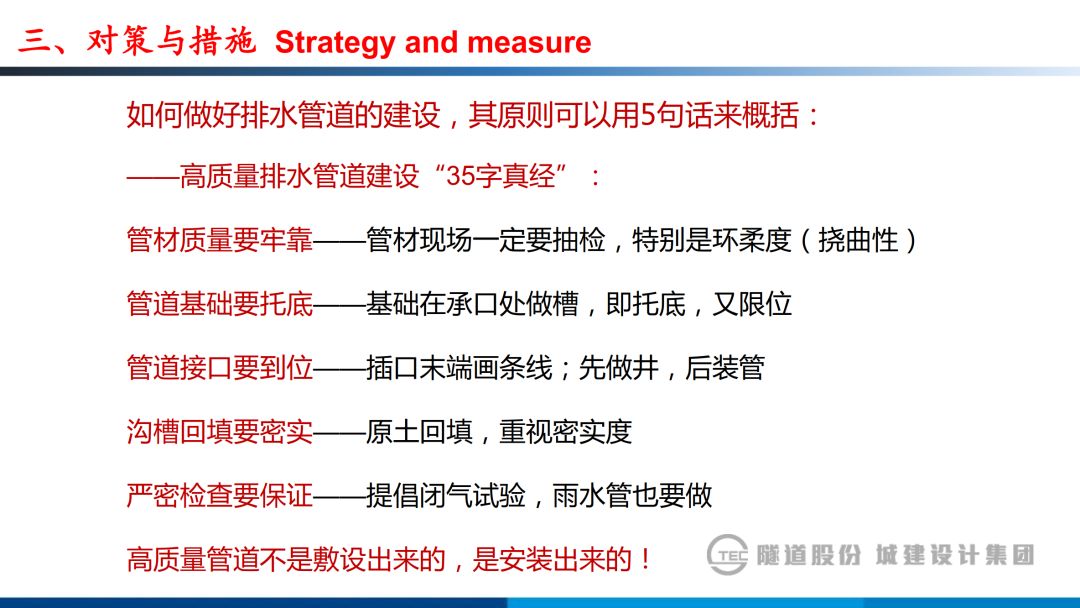 三、对策与措施 Strategy and measure

如何做好排水管道的建设，其原则可以用5句话来概括：

——高质量排水管道建设“35字真经”：

管材质量要牢靠——管材现场一定要抽检，特别是环柔度（挠曲性）

管道基础要托底——基础在承口处做槽，即托底，又限位

管道接口要到位——插口末端画条线；先做井，后装管

沟槽回填要密实——原土回填，重视密实度

严密检查要保证——提倡闭气试验，雨水管也要做

高质量管道不是敷设出来的，是安装出来的！

TEC 隧道股份 城建设计集团